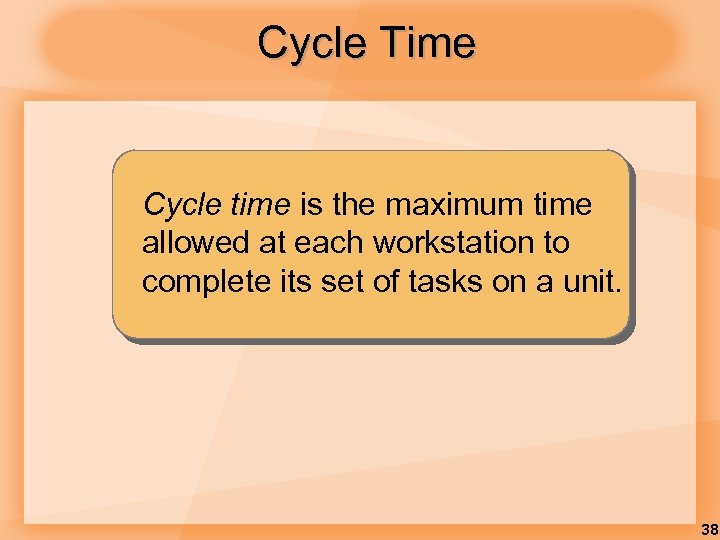 Cycle Time

Cycle time is the maximum time allowed at each workstation to complete its set of tasks on a unit.

38